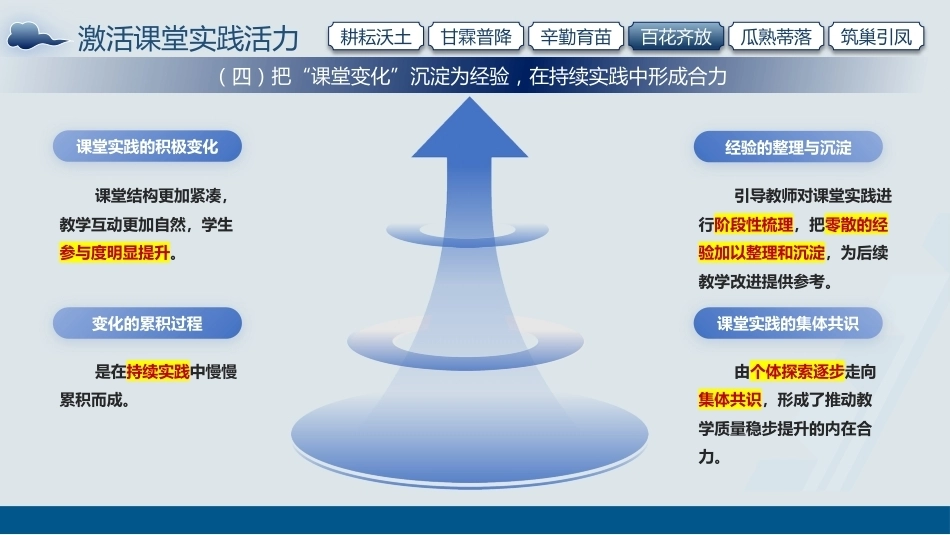 激活课堂实践活力

耕耘沃土 甘霖普降 辛勤育苗 百花齐放 瓜熟蒂落 筑巢引凤

（四）把“课堂变化”沉淀为经验，在持续实践中形成合力

课堂实践的积极变化

课堂结构更加紧凑，教学互动更加自然，学生参与度明显提升。

变化的累积过程

是在持续实践中慢慢累积而成。

经验的整理与沉淀

引导教师对课堂实践进行阶段性梳理，把零散的经验加以整理和沉淀，为后续教学改进提供参考。

课堂实践的集体共识

由个体探索逐步走向集体共识，形成了推动教学质量稳步提升的内在合力。